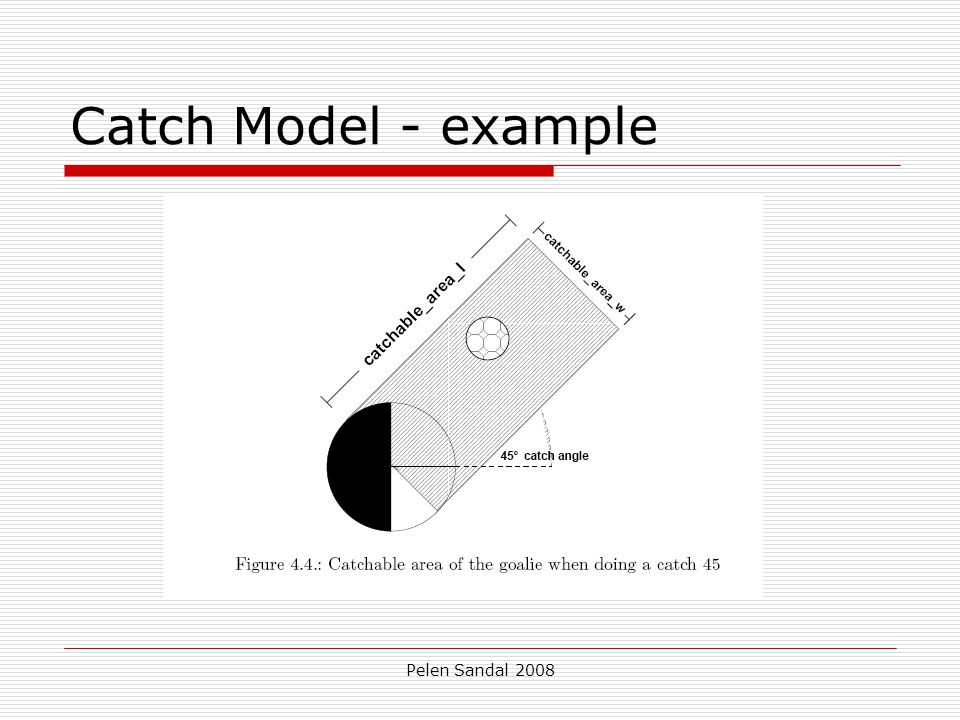 Catch Model - example

catchable_area_l

catchable_area_w

45° catch angle

Figure 4.4.: Catchable area of the goalie when doing a catch 45

Pelen Sandal 2008